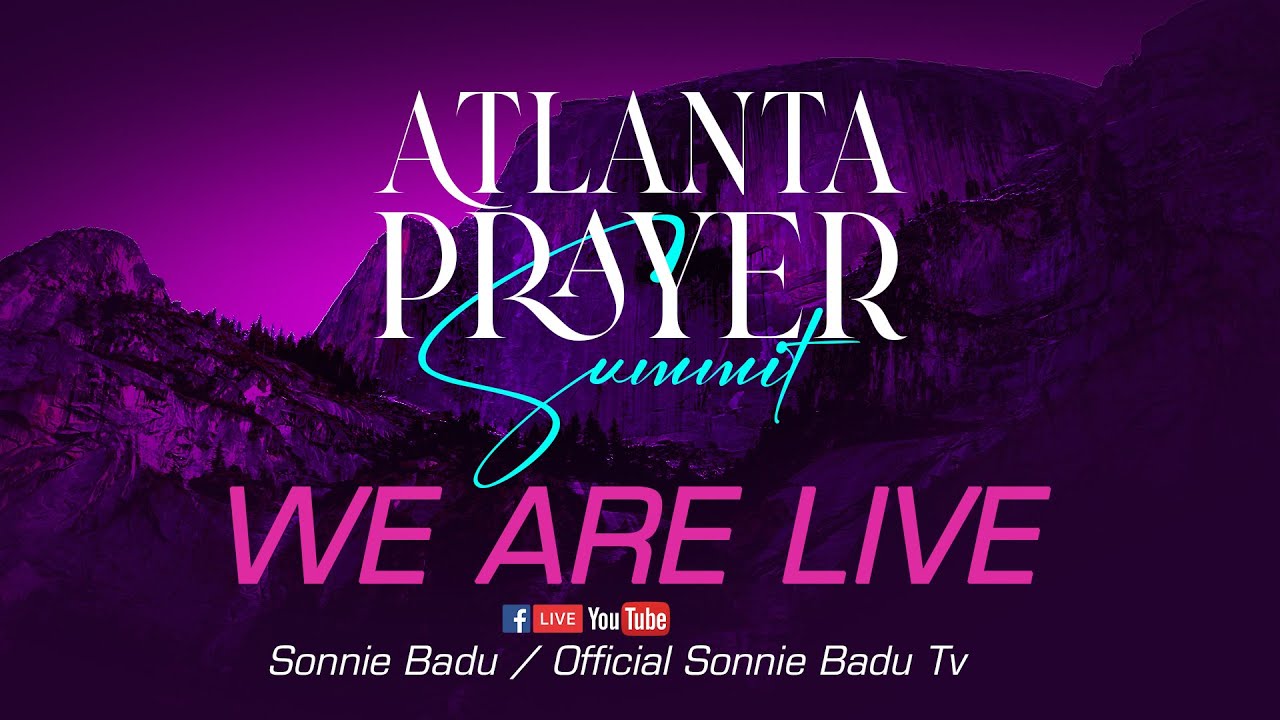 ATLANTA
PRAYER
Summit

WE ARE LIVE

f LIVE YouTube
Sonnie Badu / Official Sonnie Badu Tv